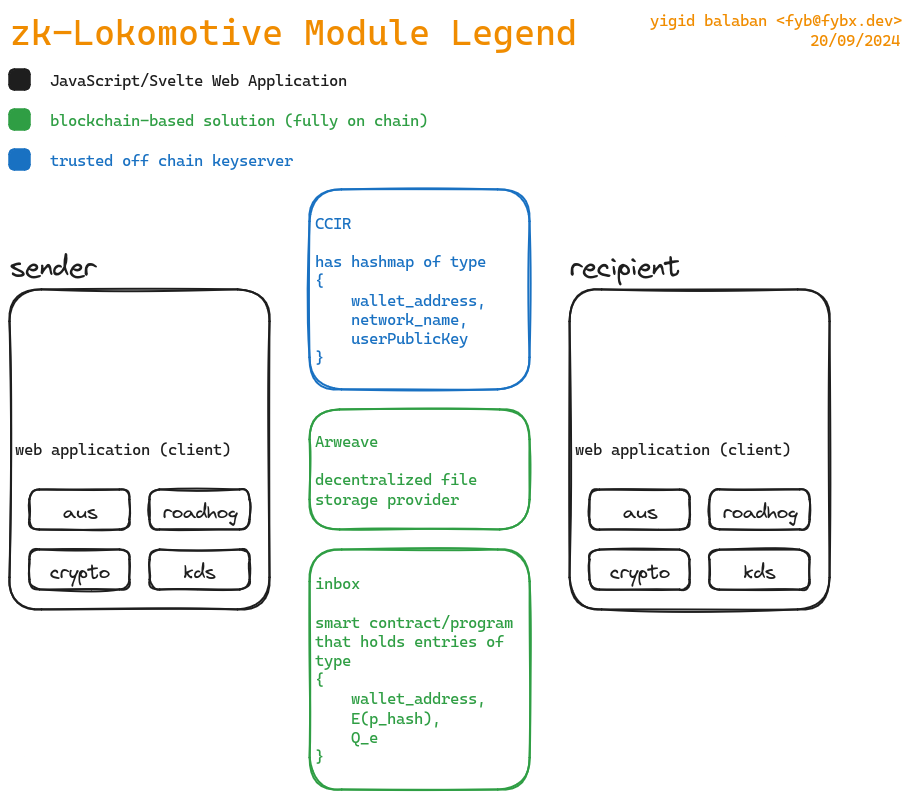 zk-Lokomotive Module Legend

yigid balaban <fyb@fybx.dev>
20/09/2024

JavaScript/Svelte Web Application

blockchain-based solution (fully on chain)

trusted off chain keyserver

sender

web application (client)

aus

roadhog

crypto

kds

CCIR

has hashmap of type
{
wallet_address,
network_name,
userPublicKey
}

Arweave

decentralized file storage provider

inbox

smart contract/program that holds entries of type
{
wallet_address,
E(p_hash),
Q_e
}

recipient

web application (client)

aus

roadhog

crypto

kds